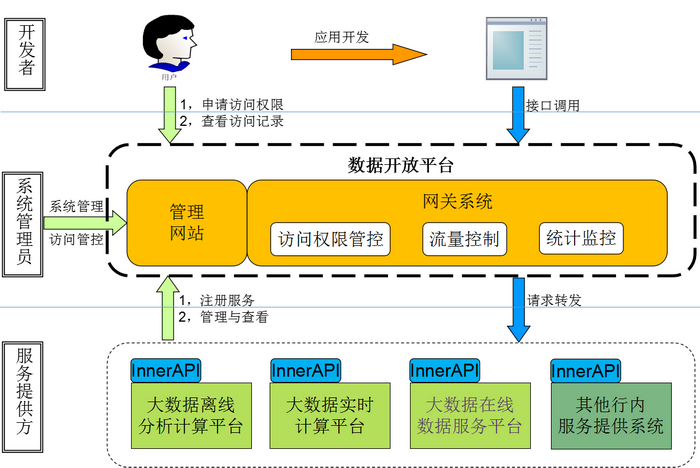 开发者

用户

应用开发

1，申请访问权限
2，查看访问记录

接口调用

系统管理员

系统管理

访问管控

数据开放平台

管理网站

网关系统

访问权限管控

流量控制

统计监控

1，注册服务
2，管理与查看

请求转发

服务提供方

InnerAPI

大数据离线分析计算平台

InnerAPI

大数据实时计算平台

InnerAPI

大数据在线数据服务平台

InnerAPI

其他行内服务提供系统